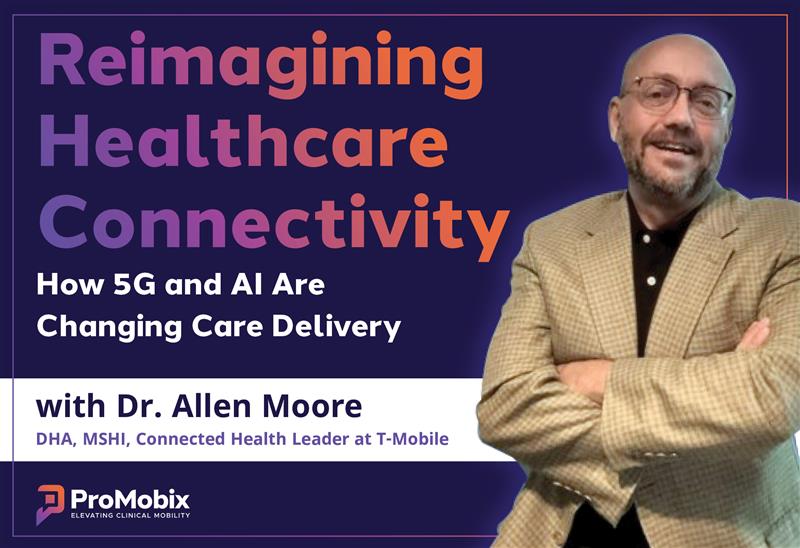 Reimagining Healthcare Connectivity

How 5G and AI Are Changing Care Delivery

with Dr. Allen Moore

DHA, MSHI, Connected Health Leader at T-Mobile

ProMobix
ELEVATING CLINICAL MOBILITY